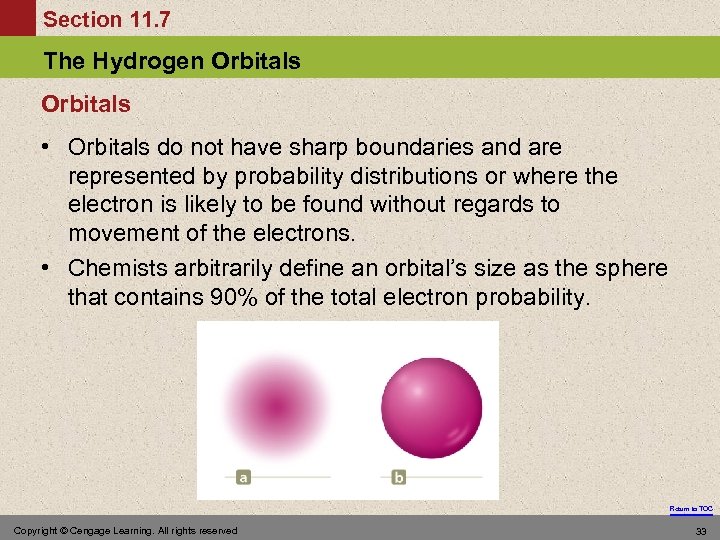 Section 11.7

The Hydrogen Orbitals

Orbitals

• Orbitals do not have sharp boundaries and are represented by probability distributions or where the electron is likely to be found without regards to movement of the electrons.

• Chemists arbitrarily define an orbital's size as the sphere that contains 90% of the total electron probability.

a

b

Return to TOC

Copyright © Cengage Learning. All rights reserved

33